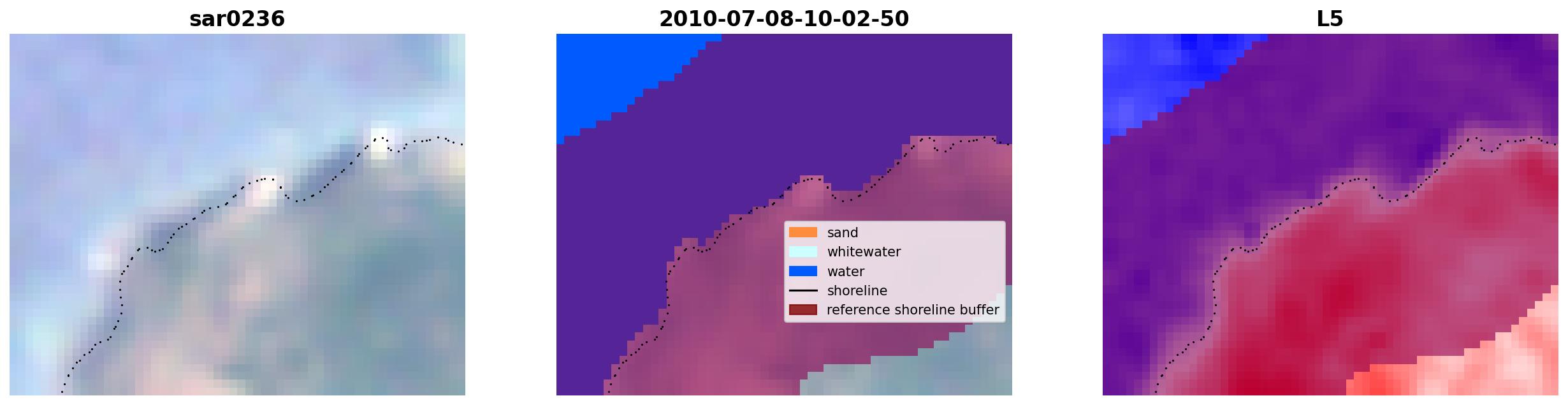 sar0236

2010-07-08-10-02-50

sand
whitewater
water
shoreline
reference shoreline buffer

L5